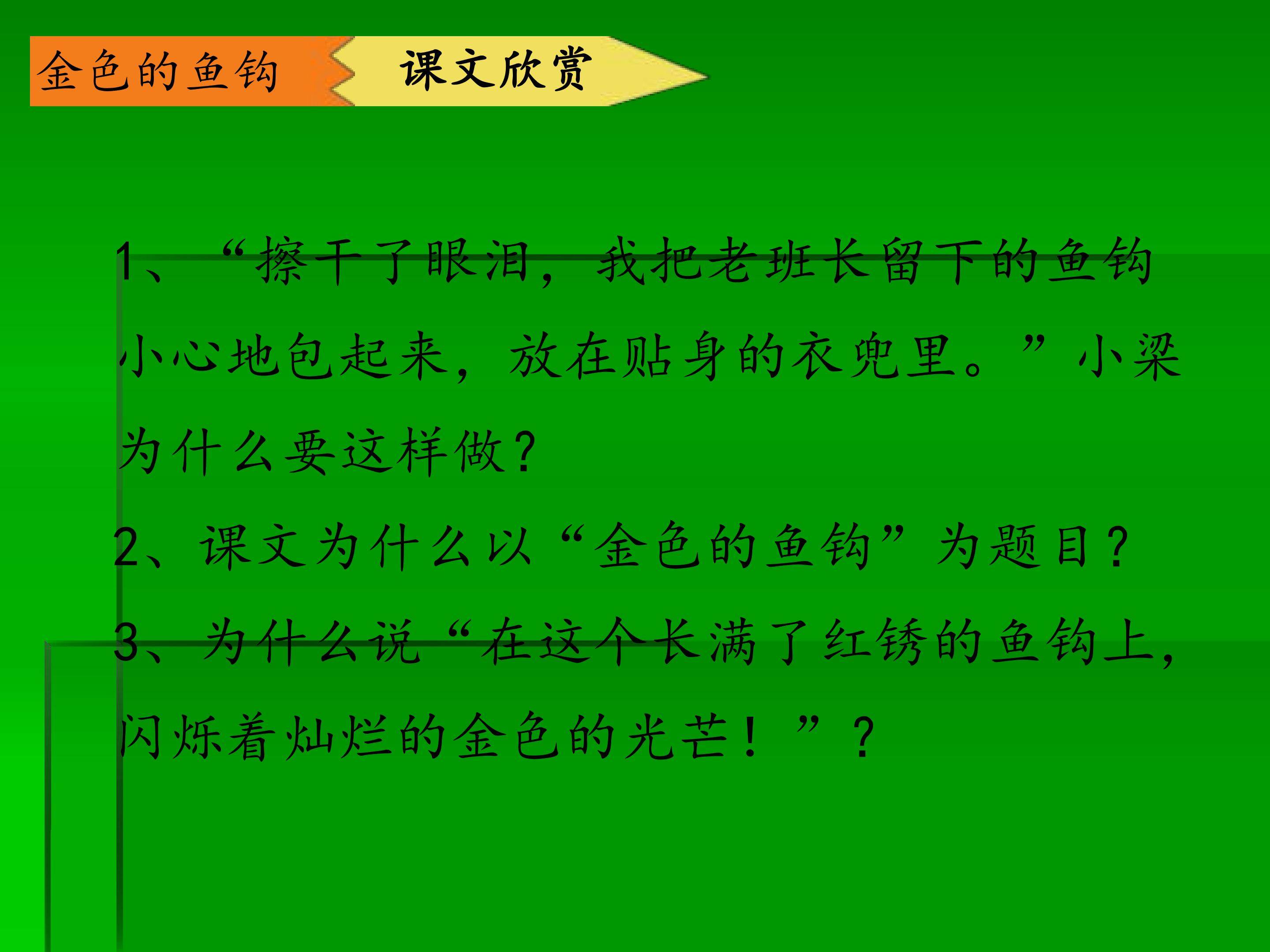 金色的鱼钩

课文欣赏

1、“擦干了眼泪，我把老班长留下的鱼钩小心地包起来，放在贴身的衣兜里。”小梁为什么要这样做？

2、课文为什么以“金色的鱼钩”为题目？

3、为什么说“在这个长满了红锈的鱼钩上，闪烁着灿烂的金色的光芒！”？